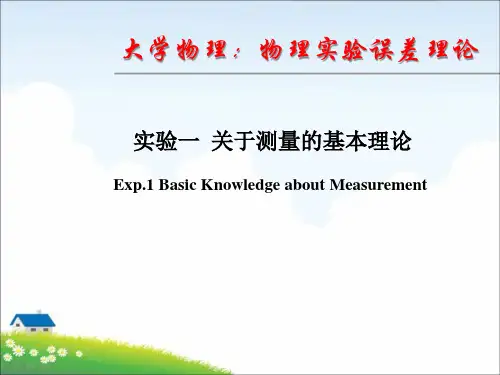 大学物理：物理实验误差理论

实验一 关于测量的基本理论

Exp.1 Basic Knowledge about Measurement